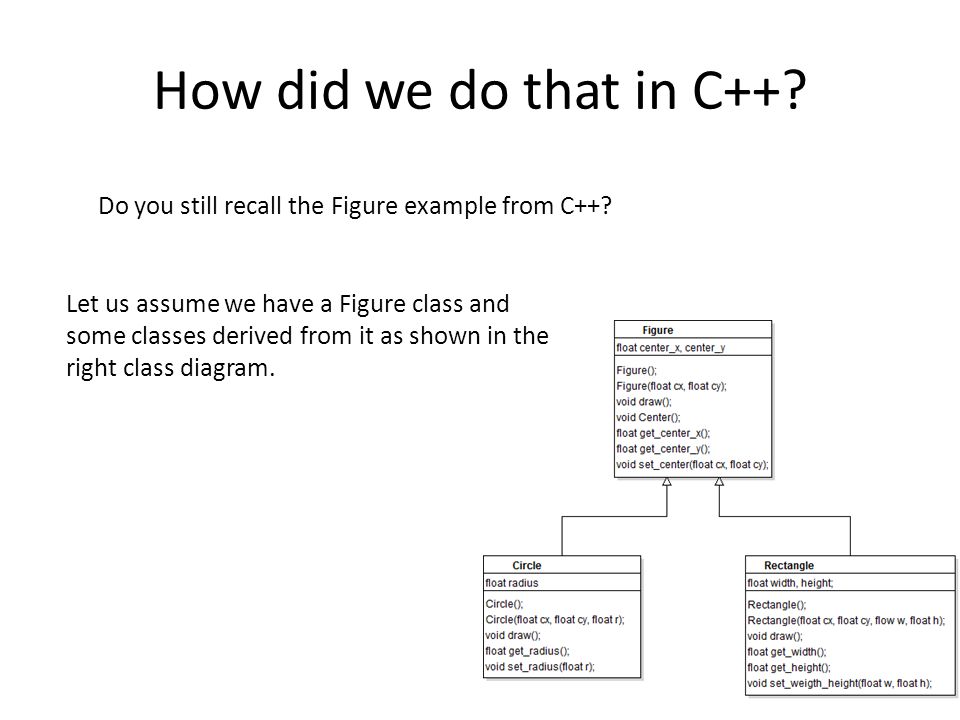 How did we do that in C++?

Do you still recall the Figure example from C++?

Let us assume we have a Figure class and some classes derived from it as shown in the right class diagram.

Figure
float center_x, center_y
Figure();
Figure(float cx, float cy);
void draw();
void Center();
float get_center_x();
float get_center_y();
void set_center(float cx, float cy);

Circle
float radius
Circle();
Circle(float cx, float cy, float r);
void draw();
float get_radius();
void set_radius(float r);

Rectangle
float width, height;
Rectangle();
Rectangle(float cx, float cy, flow w, float h);
void draw();
float get_width();
float get_height();
void set_weigth_height(float w, float h);